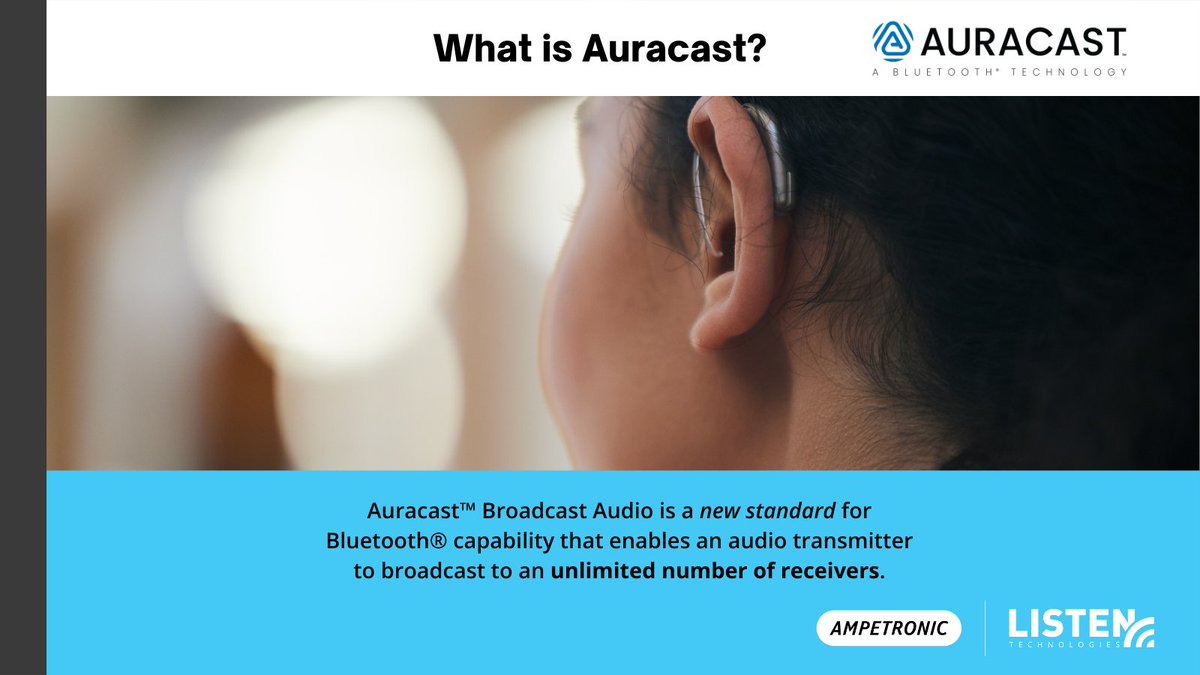 What is Auracast?

AURACAST™
A BLUETOOTH® TECHNOLOGY

Auracast™ Broadcast Audio is a new standard for Bluetooth® capability that enables an audio transmitter to broadcast to an unlimited number of receivers.

AMPETRONIC

LISTEN
TECHNOLOGIES